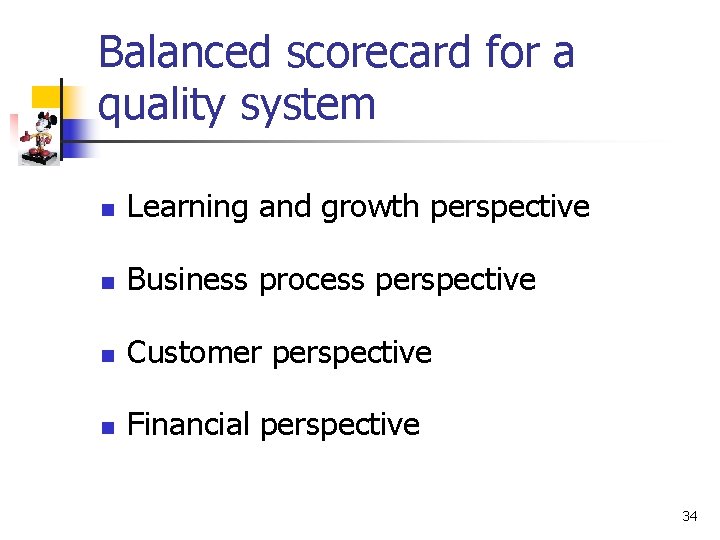 Balanced scorecard for a quality system

- Learning and growth perspective
- Business process perspective
- Customer perspective
- Financial perspective

34